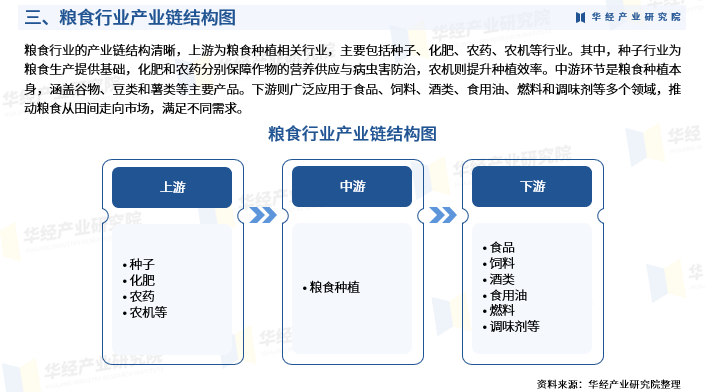 三、粮食行业产业链结构图

华经产业研究院

粮食行业的产业链结构清晰，上游为粮食种植相关行业，主要包括种子、化肥、农药、农机等行业。其中，种子行业为粮食生产提供基础，化肥和农药分别保障作物的营养供应与病虫害防治，农机则提升种植效率。中游环节是粮食种植本身，涵盖谷物、豆类和薯类等主要产品。下游则广泛应用于食品、饲料、酒类、食用油、燃料和调味剂等多个领域，推动粮食从田间走向市场，满足不同需求。

粮食行业产业链结构图

上游

• 种子
• 化肥
• 农药
• 农机等

中游

• 粮食种植

下游

• 食品
• 饲料
• 酒类
• 食用油
• 燃料
• 调味剂等

资料来源：华经产业研究院整理